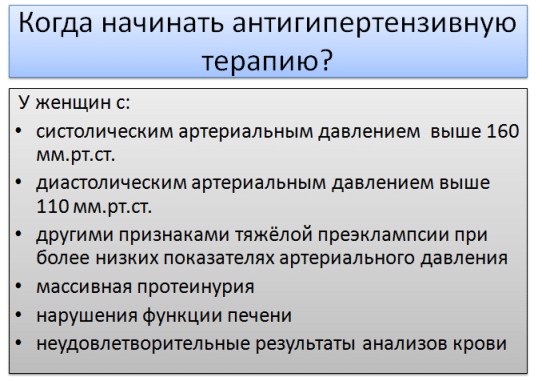 Когда начинать антигипертензивную терапию?

У женщин с:
• систолическим артериальным давлением выше 160 мм.рт.ст.
• диастолическим артериальным давлением выше 110 мм.рт.ст.
• другими признаками тяжёлой преэклампсии при более низких показателях артериального давления
• массивная протеинурия
• нарушения функции печени
• неудовлетворительные результаты анализов крови